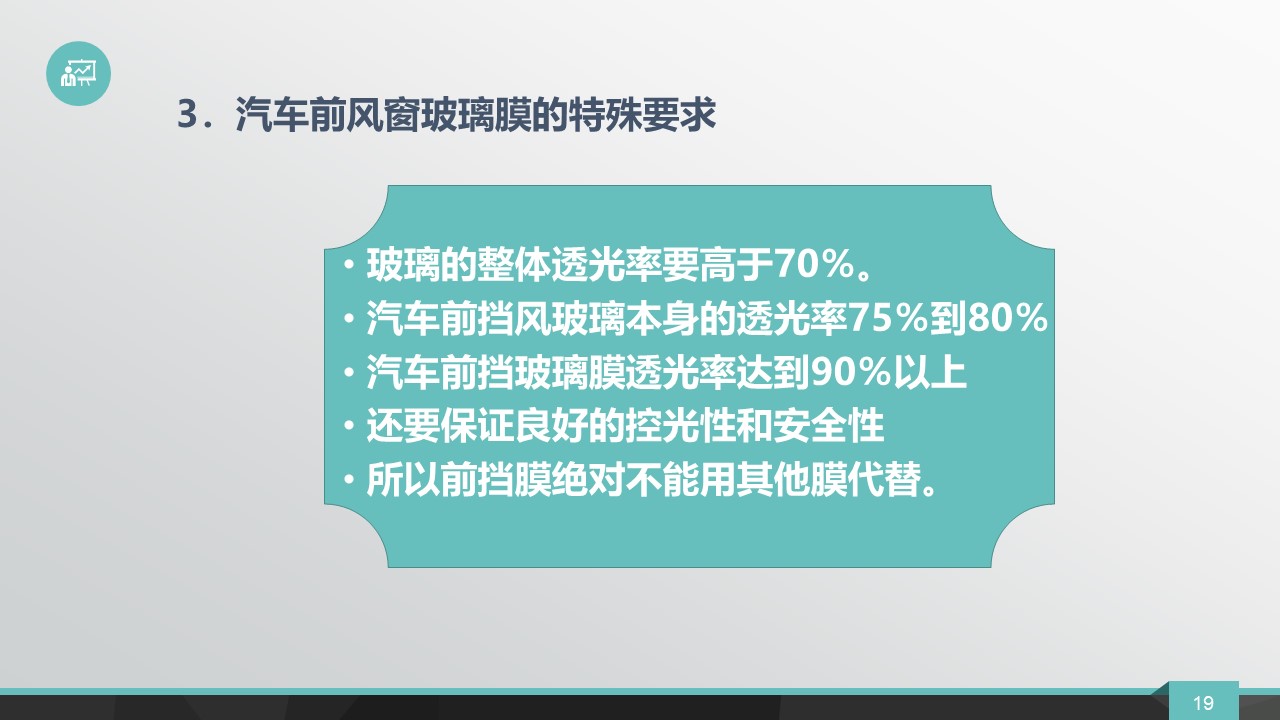 3．汽车前风窗玻璃膜的特殊要求

• 玻璃的整体透光率要高于70%。
• 汽车前挡风玻璃本身的透光率75%到80%
• 汽车前挡玻璃膜透光率达到90%以上
• 还要保证良好的控光性和安全性
• 所以前挡膜绝对不能用其他膜代替。

19